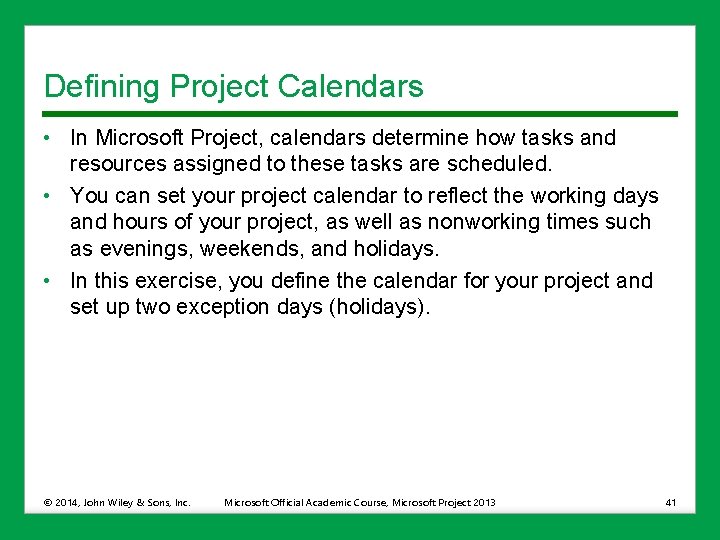 Defining Project Calendars

• In Microsoft Project, calendars determine how tasks and resources assigned to these tasks are scheduled.
• You can set your project calendar to reflect the working days and hours of your project, as well as nonworking times such as evenings, weekends, and holidays.
• In this exercise, you define the calendar for your project and set up two exception days (holidays).

© 2014, John Wiley & Sons, Inc. Microsoft Official Academic Course, Microsoft Project 2013 41